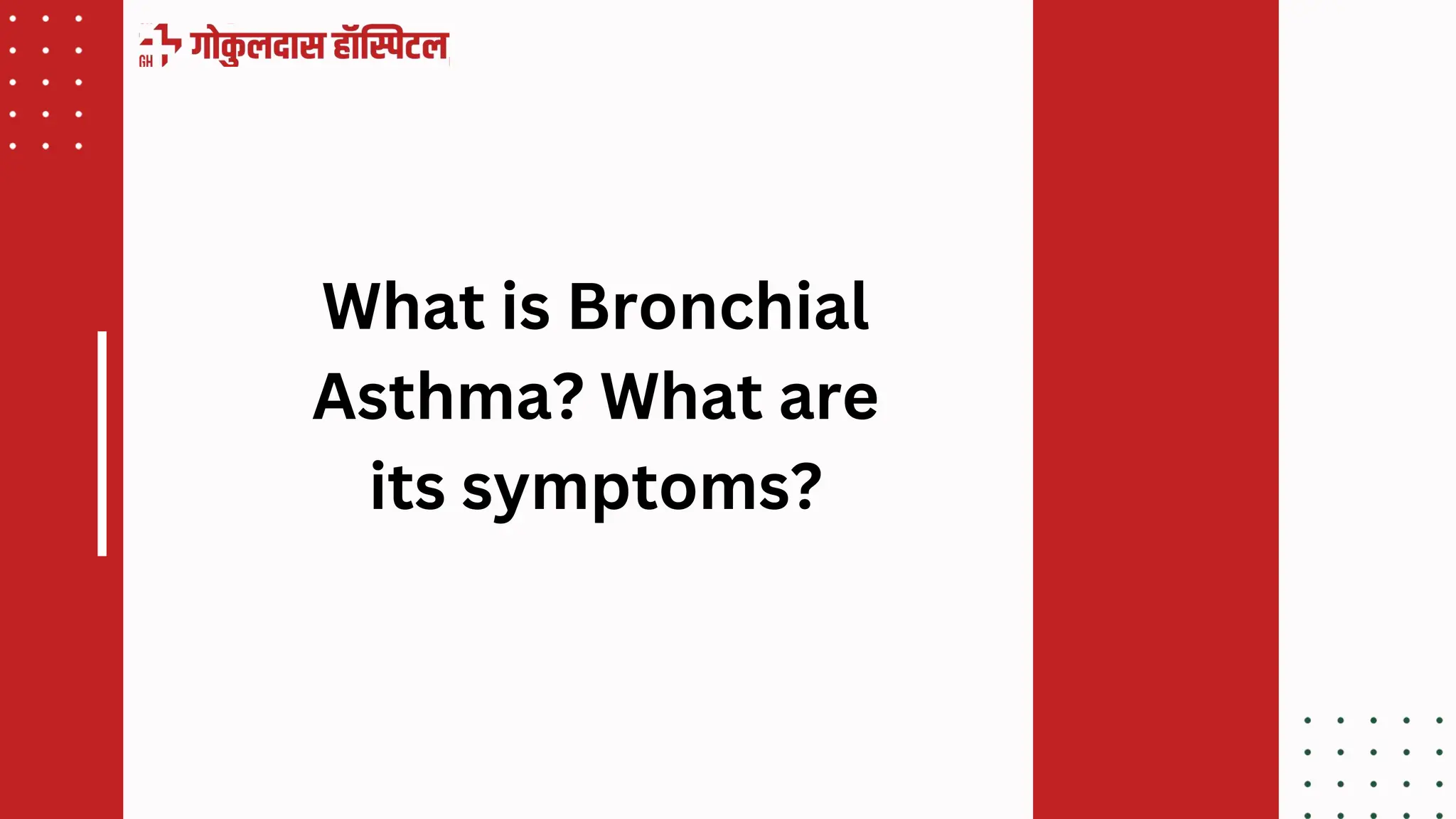 GH गोकुलदास हॉस्पिटल

What is Bronchial Asthma? What are its symptoms?